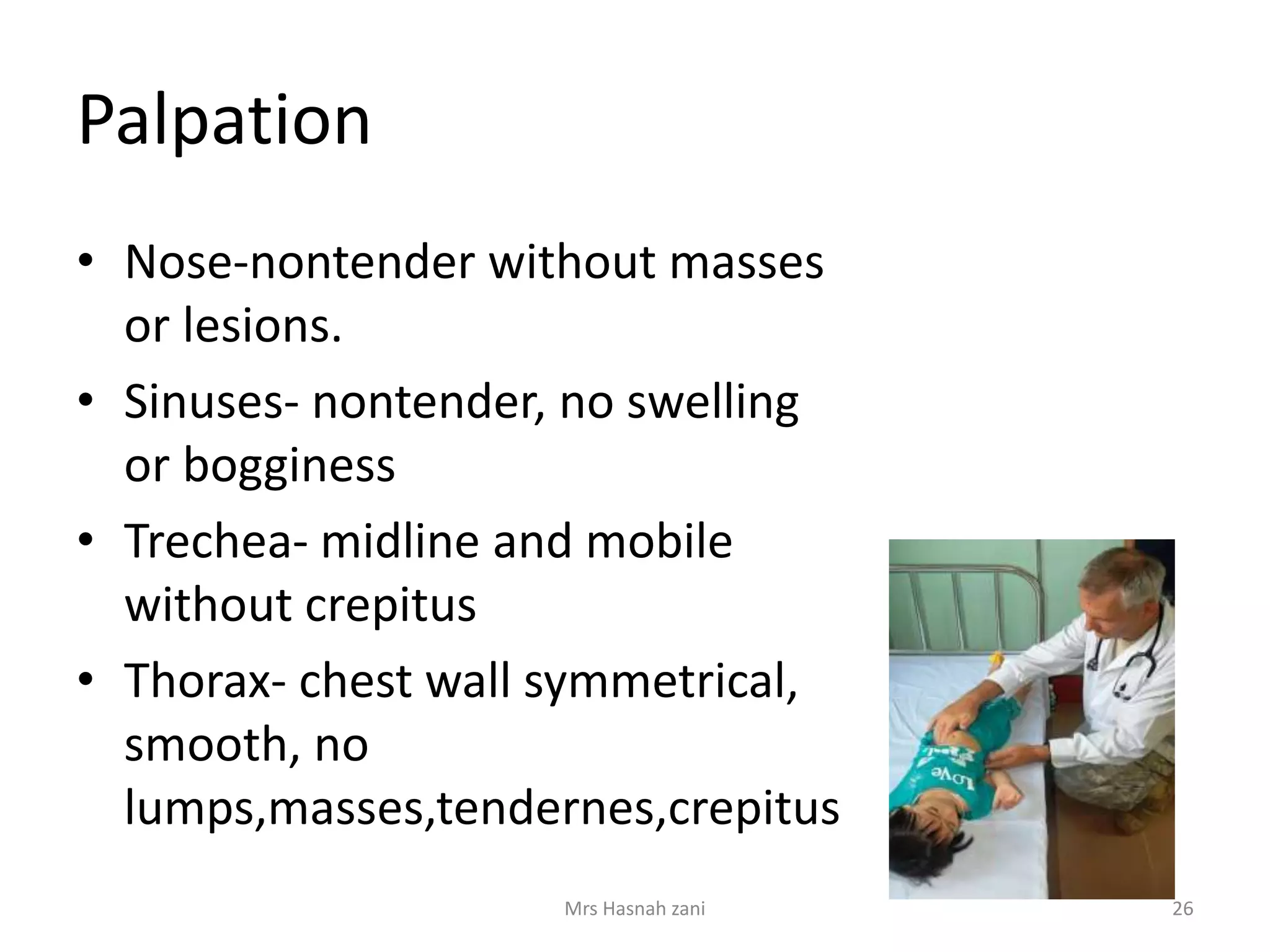 Palpation

• Nose-nontender without masses or lesions.
• Sinuses- nontender, no swelling or bogginess
• Trechea- midline and mobile without crepitus
• Thorax- chest wall symmetrical, smooth, no lumps,masses,tendernes,crepitus

Love

Mrs Hasnah zani

26